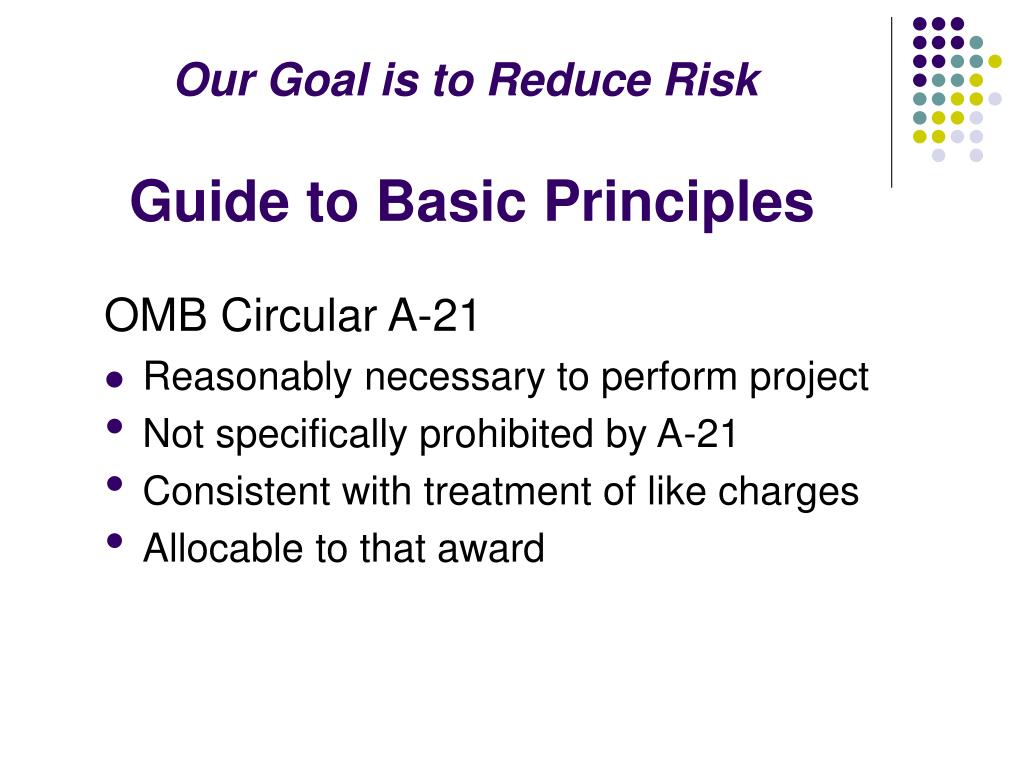 Our Goal is to Reduce Risk

Guide to Basic Principles

OMB Circular A-21

- Reasonably necessary to perform project
- Not specifically prohibited by A-21
- Consistent with treatment of like charges
- Allocable to that award